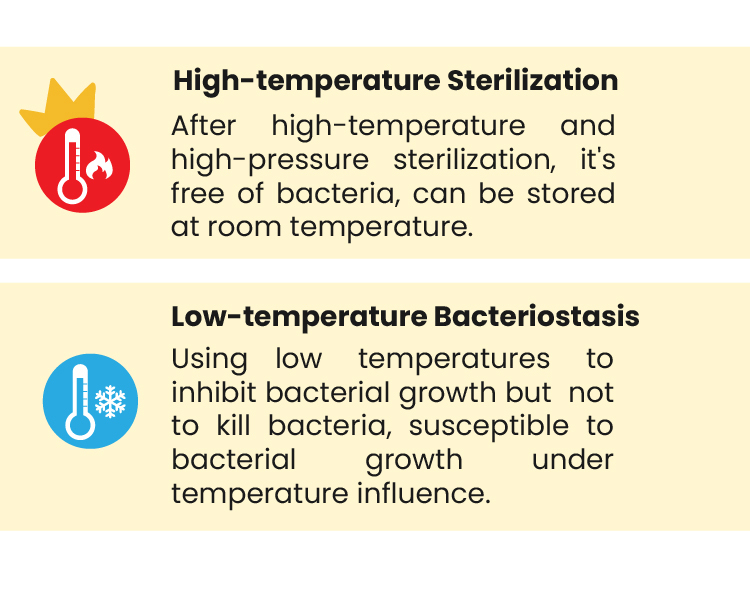 High-temperature Sterilization

After high-temperature and high-pressure sterilization, it's free of bacteria, can be stored at room temperature.

Low-temperature Bacteriostasis

Using low temperatures to inhibit bacterial growth but not to kill bacteria, susceptible to bacterial growth under temperature influence.